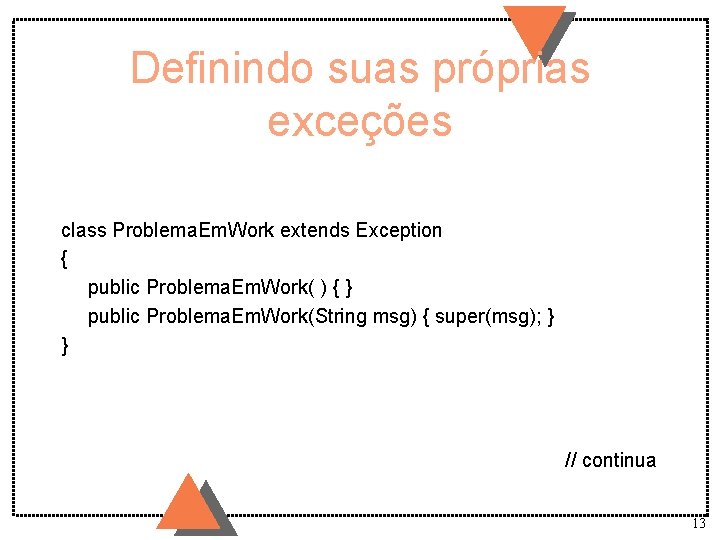 Definindo suas próprias exceções

class ProblemaEmWork extends Exception
{
public ProblemaEmWork( ) { }
public ProblemaEmWork(String msg) { super(msg); }
}

// continua

13